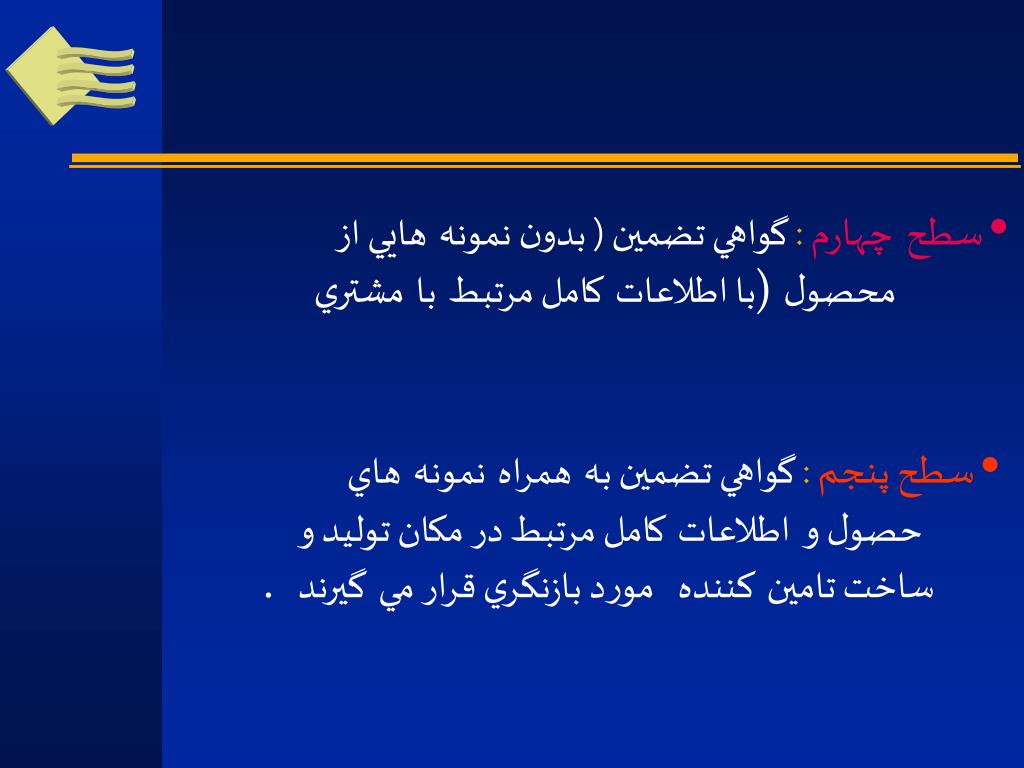 • سطح چهارم : گواهي تضمين ( بدون نمونه هايي از محصول (با اطلاعات كامل مرتبط با مشتري

• سطح پنجم : گواهي تضمين به همراه نمونه هاي حصول و اطلاعات كامل مرتبط در مكان توليد و ساخت تامين كننده مورد بازنگري قرار مي گيرند .